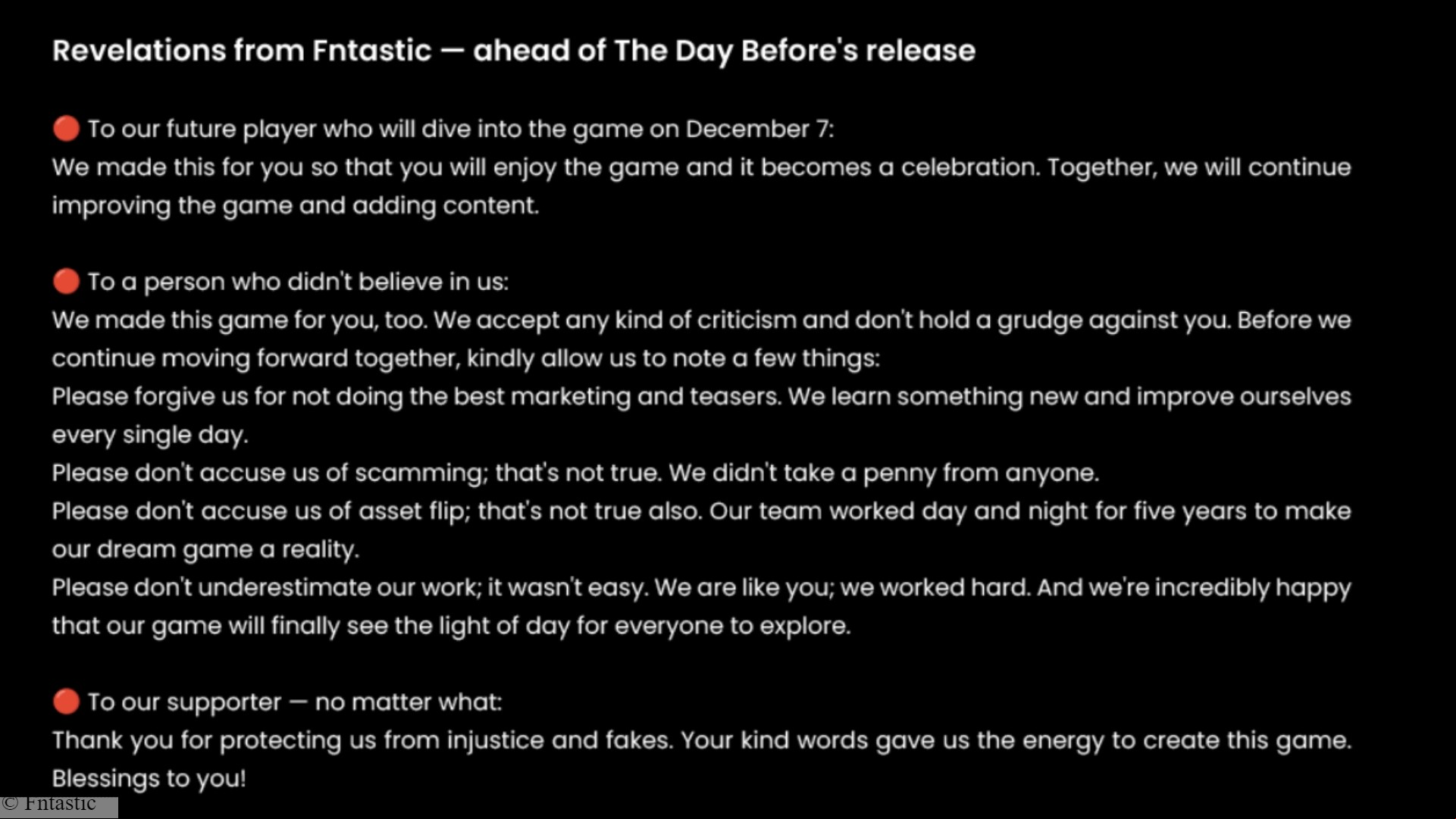 Revelations from Fntastic — ahead of The Day Before's release

🔴 To our future player who will dive into the game on December 7:
We made this for you so that you will enjoy the game and it becomes a celebration. Together, we will continue improving the game and adding content.

🔴 To a person who didn't believe in us:
We made this game for you, too. We accept any kind of criticism and don't hold a grudge against you. Before we continue moving forward together, kindly allow us to note a few things:
Please forgive us for not doing the best marketing and teasers. We learn something new and improve ourselves every single day.
Please don't accuse us of scamming; that's not true. We didn't take a penny from anyone.
Please don't accuse us of asset flip; that's not true also. Our team worked day and night for five years to make our dream game a reality.
Please don't underestimate our work; it wasn't easy. We are like you; we worked hard. And we're incredibly happy that our game will finally see the light of day for everyone to explore.

🔴 To our supporter — no matter what:
Thank you for protecting us from injustice and fakes. Your kind words gave us the energy to create this game. Blessings to you!

© Fntastic